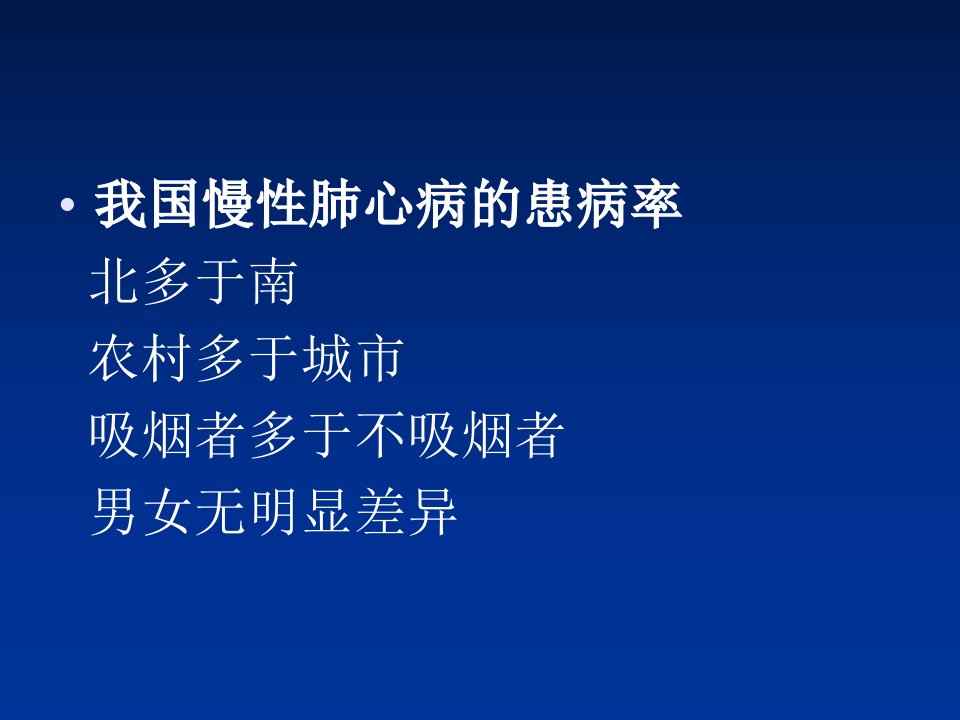 • 我国慢性肺心病的患病率
北多于南
农村多于城市
吸烟者多于不吸烟者
男女无明显差异